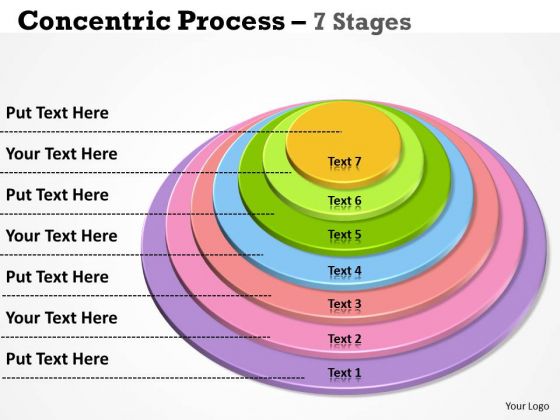 Concentric Process – 7 Stages

Put Text Here

Your Text Here

Put Text Here

Your Text Here

Put Text Here

Your Text Here

Put Text Here

Text 7

Text 6

Text 5

Text 4

Text 3

Text 2

Text 1

Your Logo